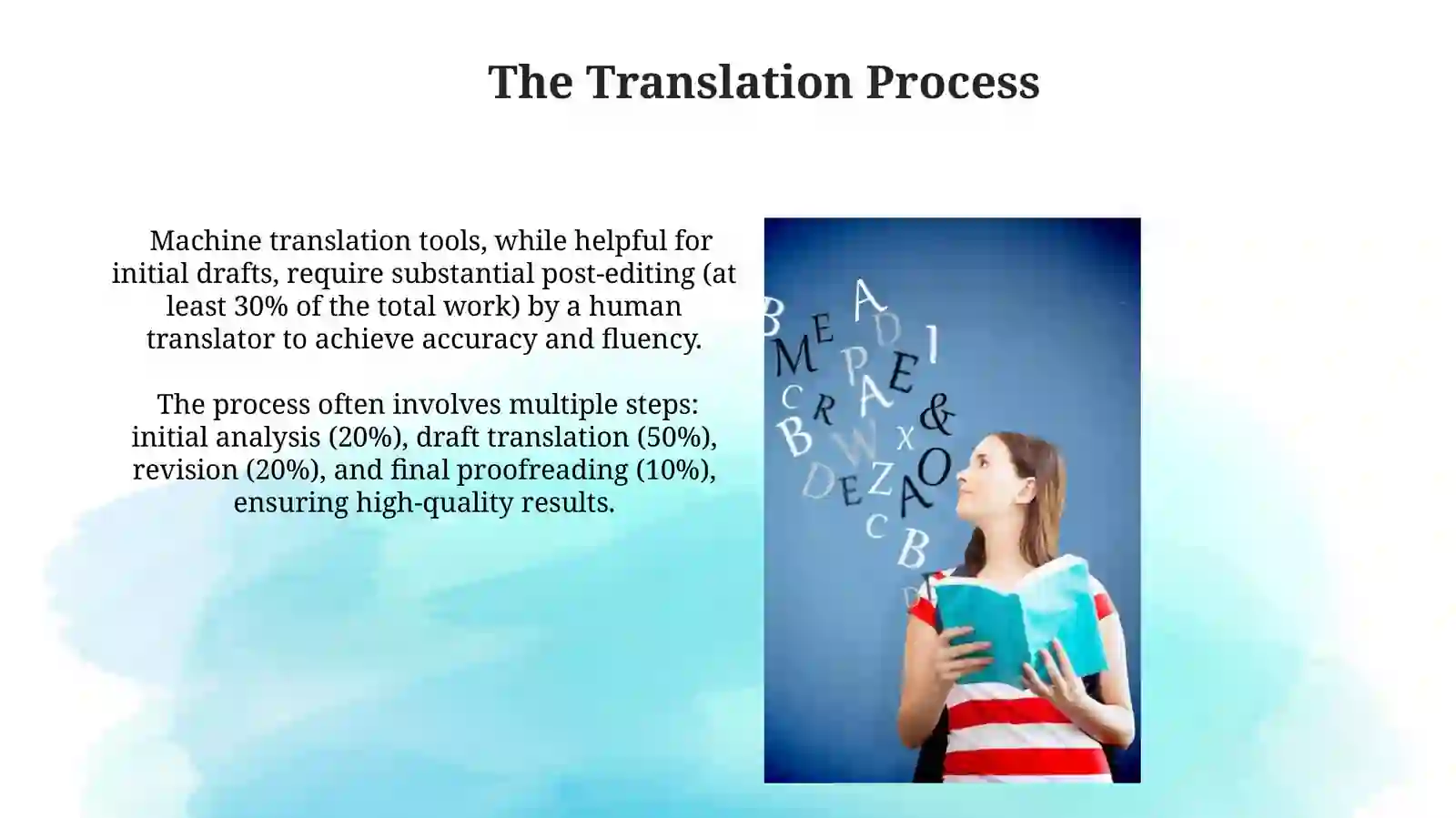 The Translation Process

Machine translation tools, while helpful for initial drafts, require substantial post-editing (at least 30% of the total work) by a human translator to achieve accuracy and fluency.

The process often involves multiple steps: initial analysis (20%), draft translation (50%), revision (20%), and final proofreading (10%), ensuring high-quality results.